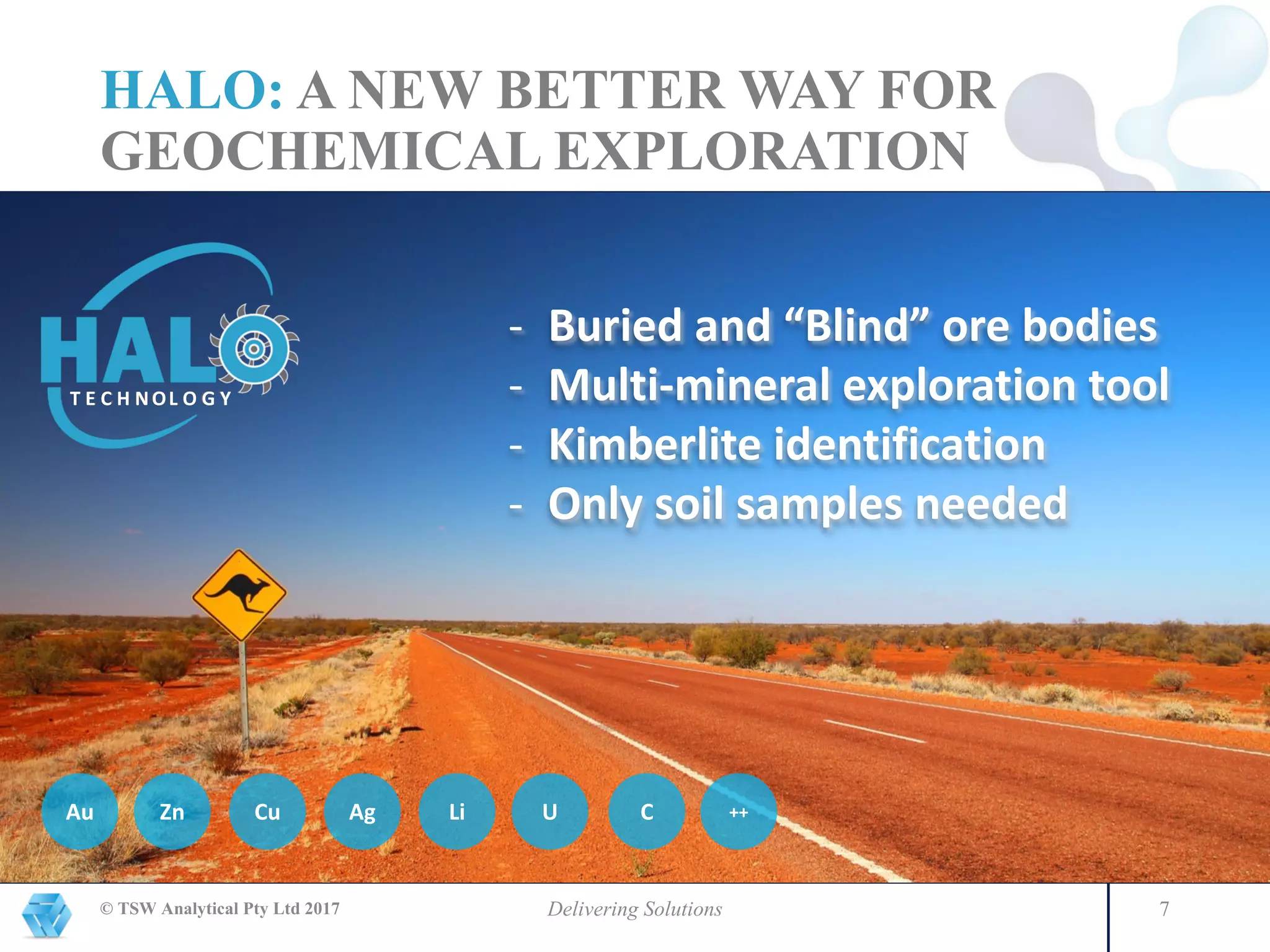 HALO: A NEW BETTER WAY FOR GEOCHEMICAL EXPLORATION

HALO TECHNOLOGY

- Buried and “Blind” ore bodies
- Multi-mineral exploration tool
- Kimberlite identification
- Only soil samples needed

Au Zn Cu Ag Li U C ++

© TSW Analytical Pty Ltd 2017 Delivering Solutions 7